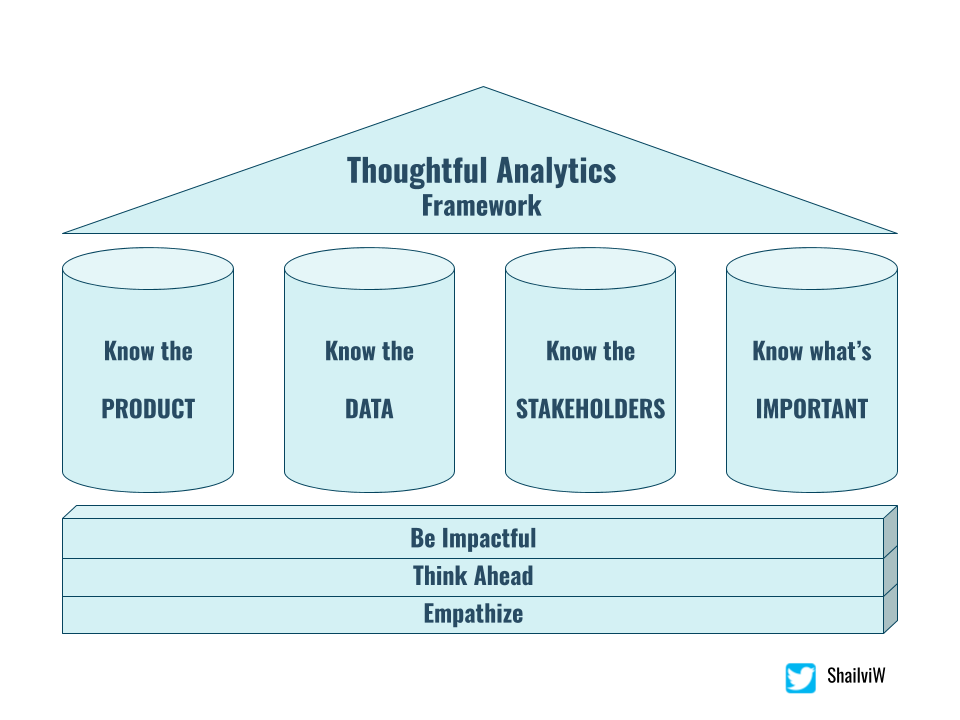 Thoughtful Analytics
Framework

Know the
PRODUCT

Know the
DATA

Know the
STAKEHOLDERS

Know what's
IMPORTANT

Be Impactful
Think Ahead
Empathize

ShailviW